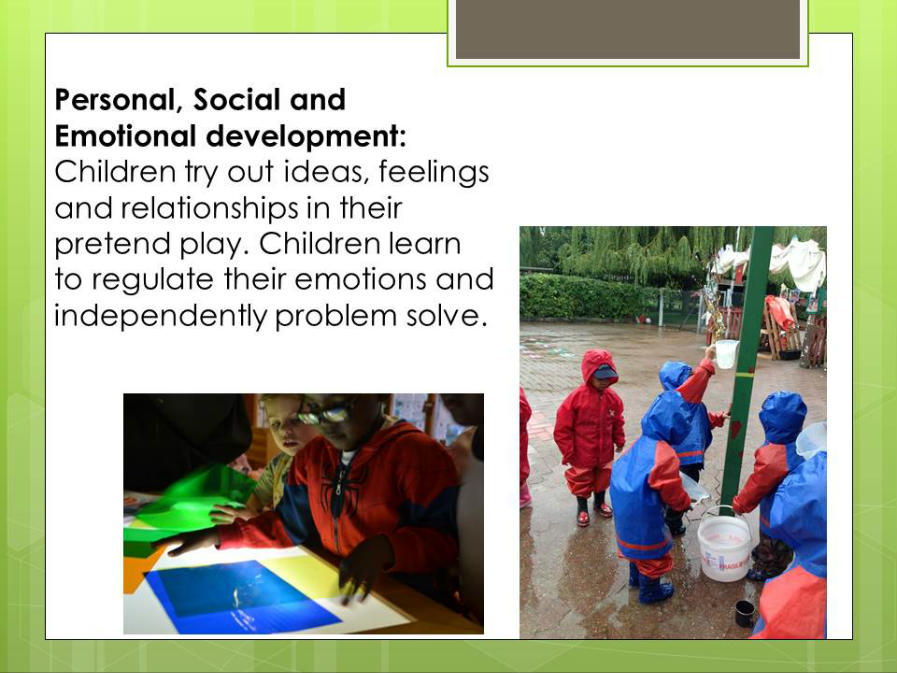 **Personal, Social and Emotional development:**
Children try out ideas, feelings and relationships in their pretend play. Children learn to regulate their emotions and independently problem solve.